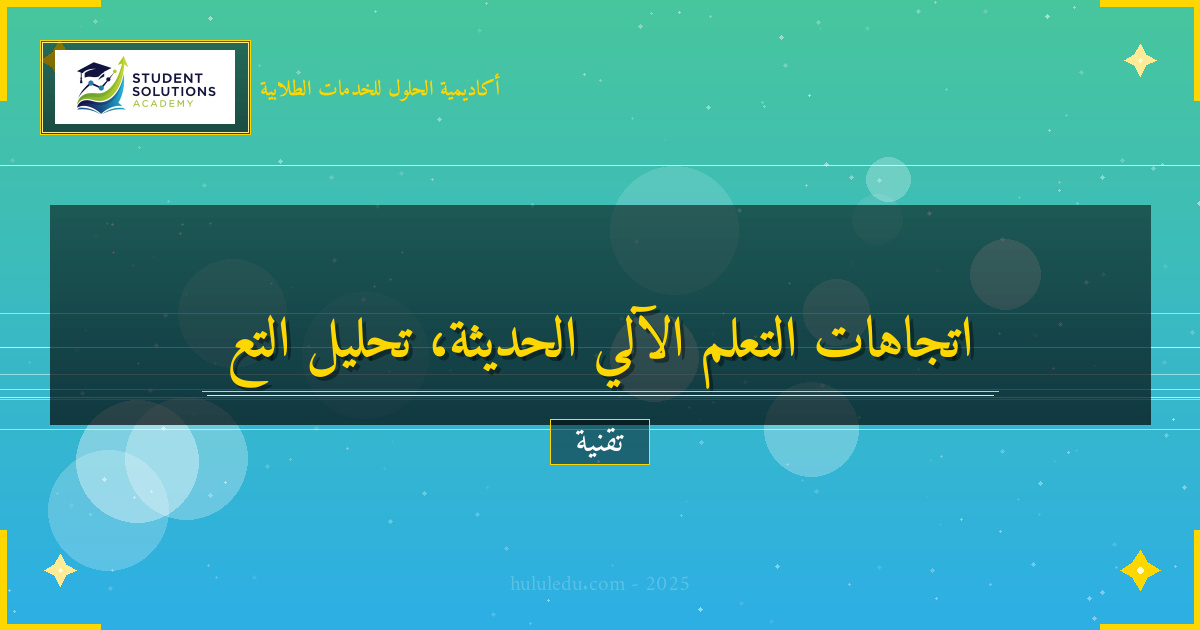 STUDENT SOLUTIONS ACADEMY

أكاديمية الحلول للخدمات الطلابية

اتجاهات التعلم الآلي الحديثة، تحليل التع

تقنية

hululedu.com - 2025